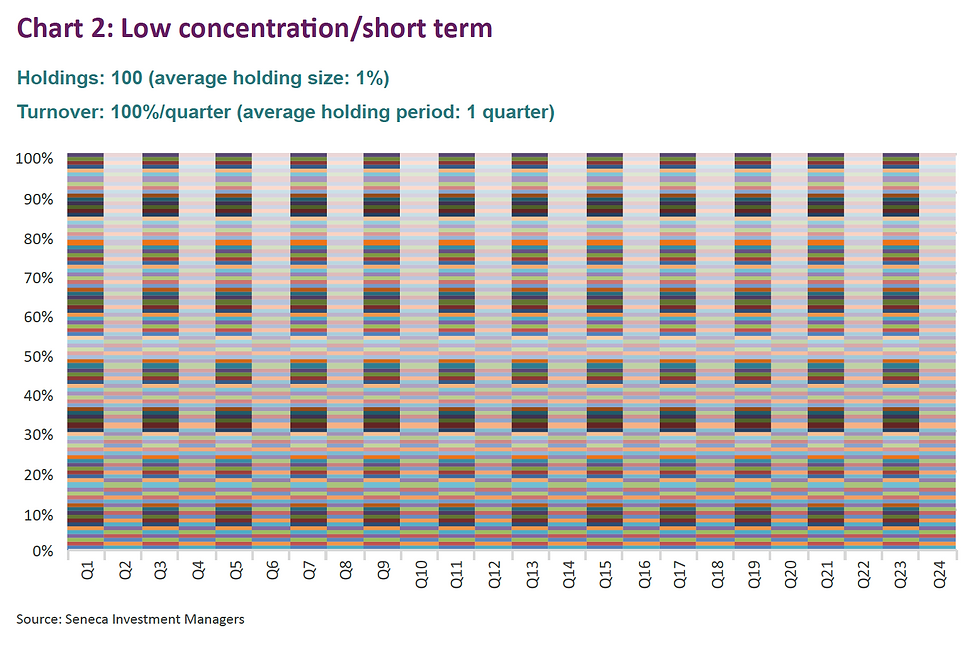 Chart 2: Low concentration/short term

Holdings: 100 (average holding size: 1%)

Turnover: 100%/quarter (average holding period: 1 quarter)

100%
90%
80%
70%
60%
50%
40%
30%
20%
10%
0%

Q1 Q2 Q3 Q4 Q5 Q6 Q7 Q8 Q9 Q10 Q11 Q12 Q13 Q14 Q15 Q16 Q17 Q18 Q19 Q20 Q21 Q22 Q23 Q24

Source: Seneca Investment Managers